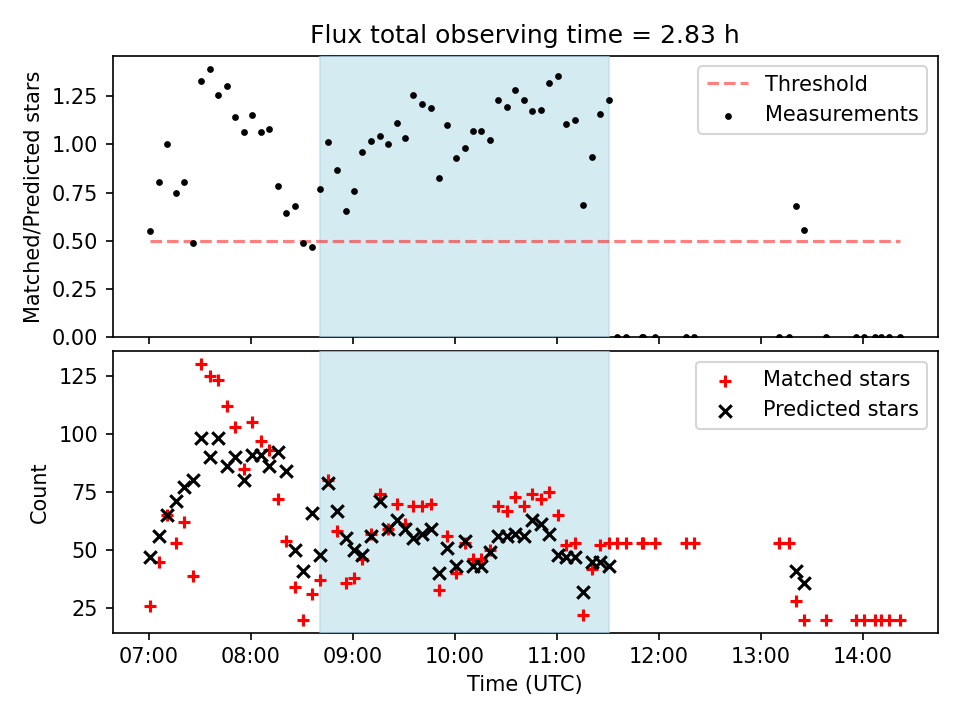 Flux total observing time = 2.83 h

Matched/Predicted stars

1.25
1.00
0.75
0.50
0.25
0.00

Threshold
Measurements

Count

125
100
75
50
25

Matched stars
Predicted stars

07:00
08:00
09:00
10:00
11:00
12:00
13:00
14:00

Time (UTC)